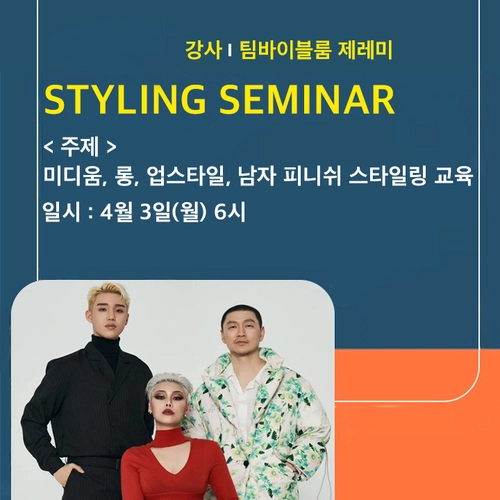 강사 I 팀바이블룸 제레미

STYLING SEMINAR

< 주제 >
미디움, 롱, 업스타일, 남자 피니쉬 스타일링 교육

일시 : 4월 3일(월) 6시